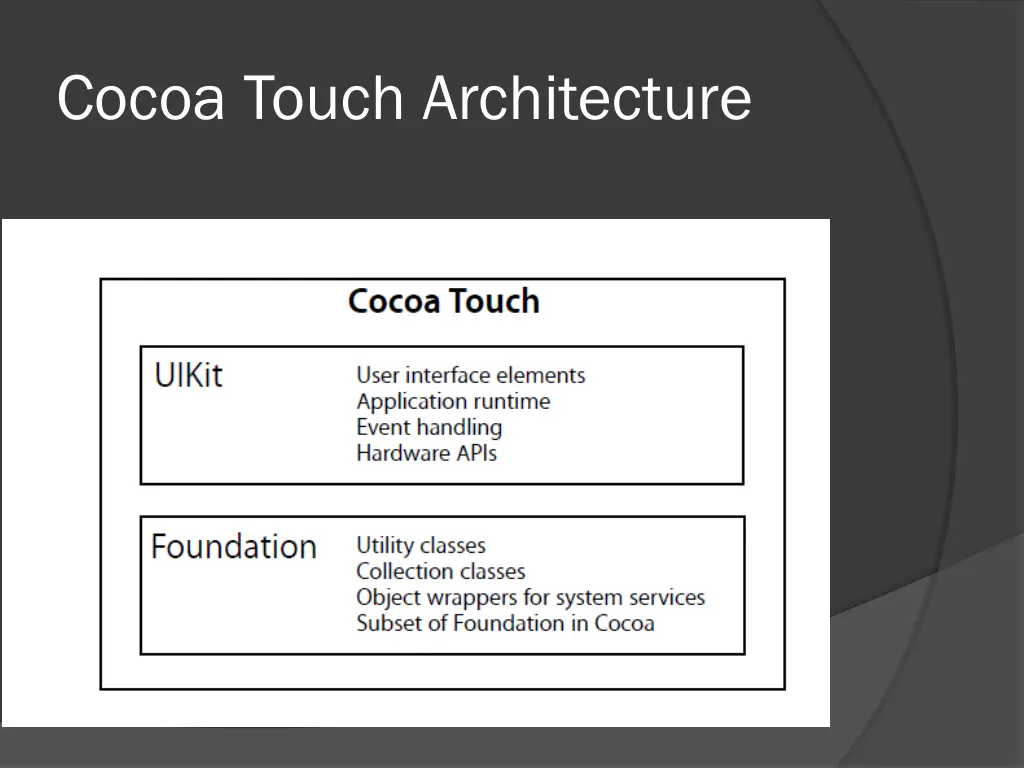 Cocoa Touch Architecture

Cocoa Touch

UIKit

User interface elements
Application runtime
Event handling
Hardware APIs

Foundation

Utility classes
Collection classes
Object wrappers for system services
Subset of Foundation in Cocoa